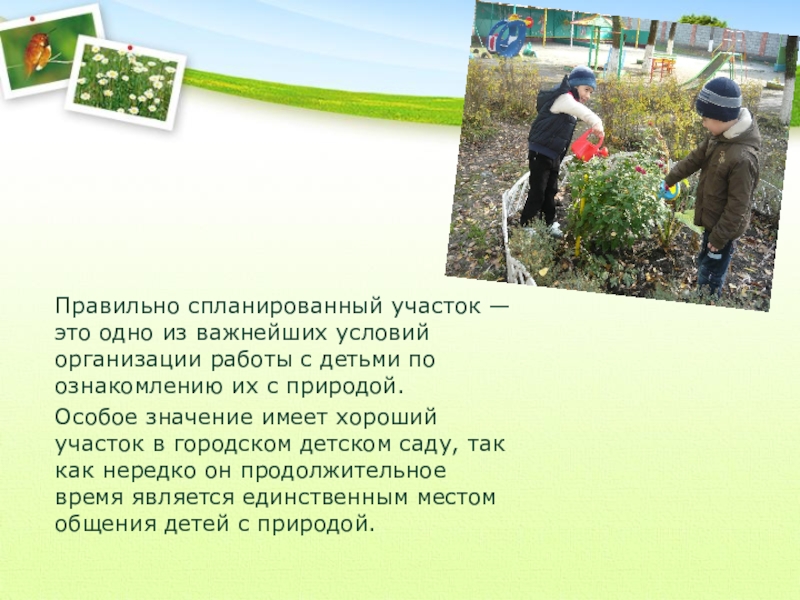 Правильно спланированный участок — это одно из важнейших условий организации работы с детьми по ознакомлению их с природой.

Особое значение имеет хороший участок в городском детском саду, так как нередко он продолжительное время является единственным местом общения детей с природой.